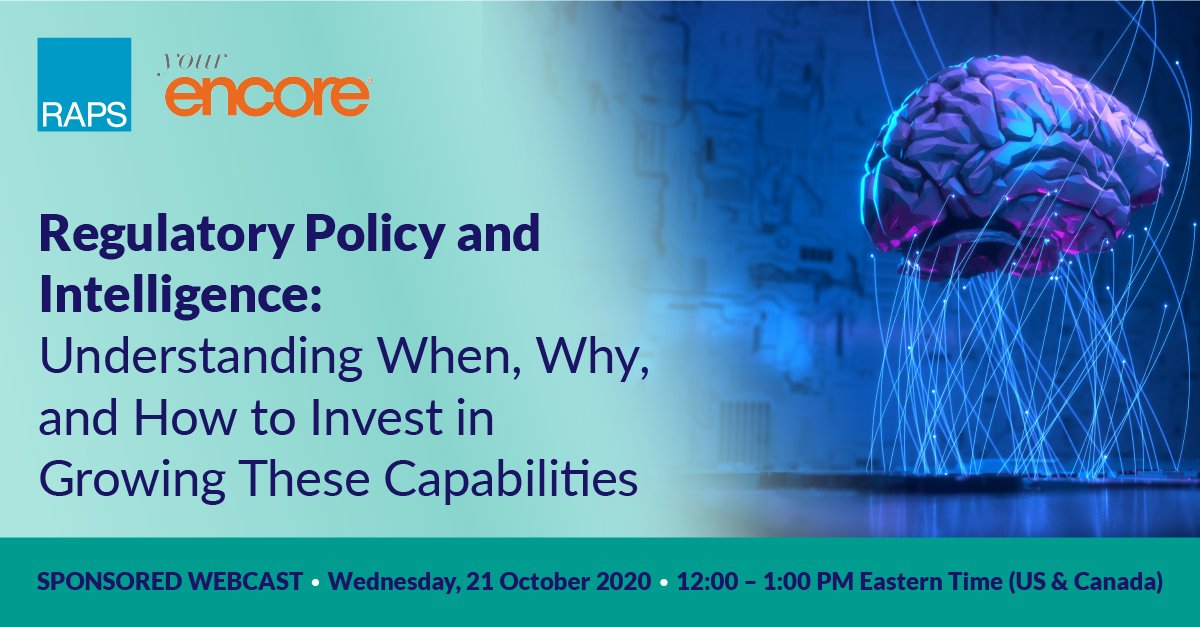 RAPS

your encore

Regulatory Policy and Intelligence: Understanding When, Why, and How to Invest in Growing These Capabilities

SPONSORED WEBCAST • Wednesday, 21 October 2020 • 12:00 – 1:00 PM Eastern Time (US & Canada)